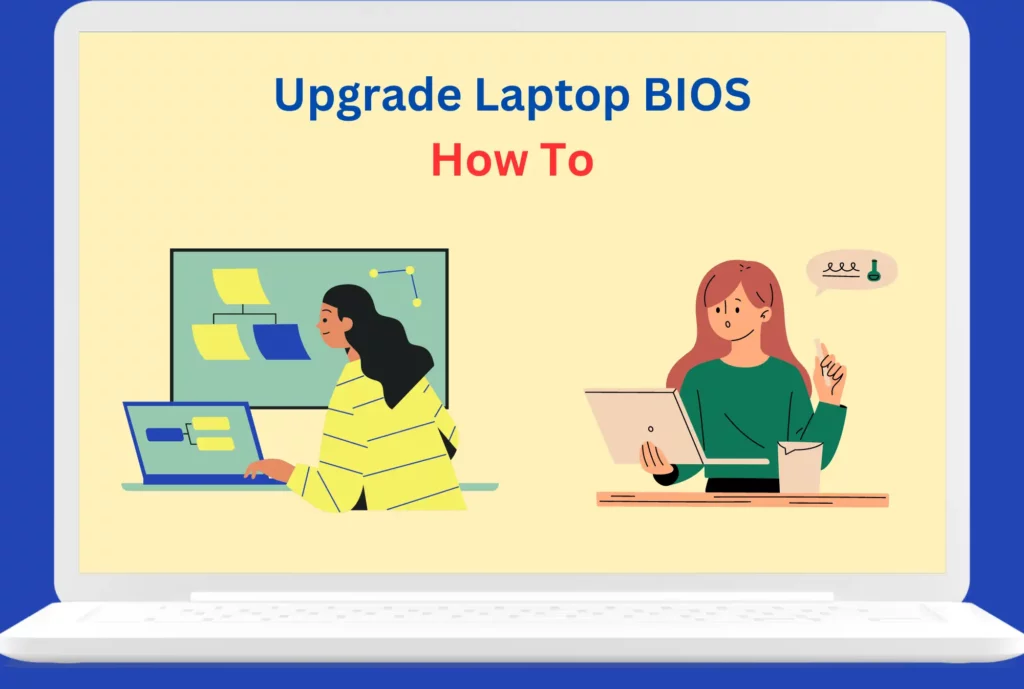 Upgrade Laptop BIOS
How To